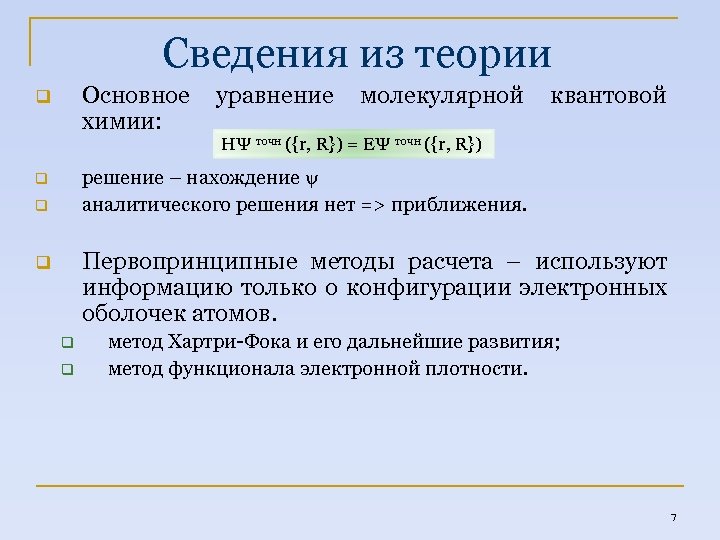 Сведения из теории

Основное уравнение молекулярной квантовой химии:

$H\Psi^{точн}(\{r, R\}) = E\Psi^{точн}(\{r, R\})$

решение – нахождение $\psi$

аналитического решения нет => приближения.

Первопринципные методы расчета – используют информацию только о конфигурации электронных оболочек атомов.

метод Хартри-Фока и его дальнейшие развития;

метод функционала электронной плотности.

7